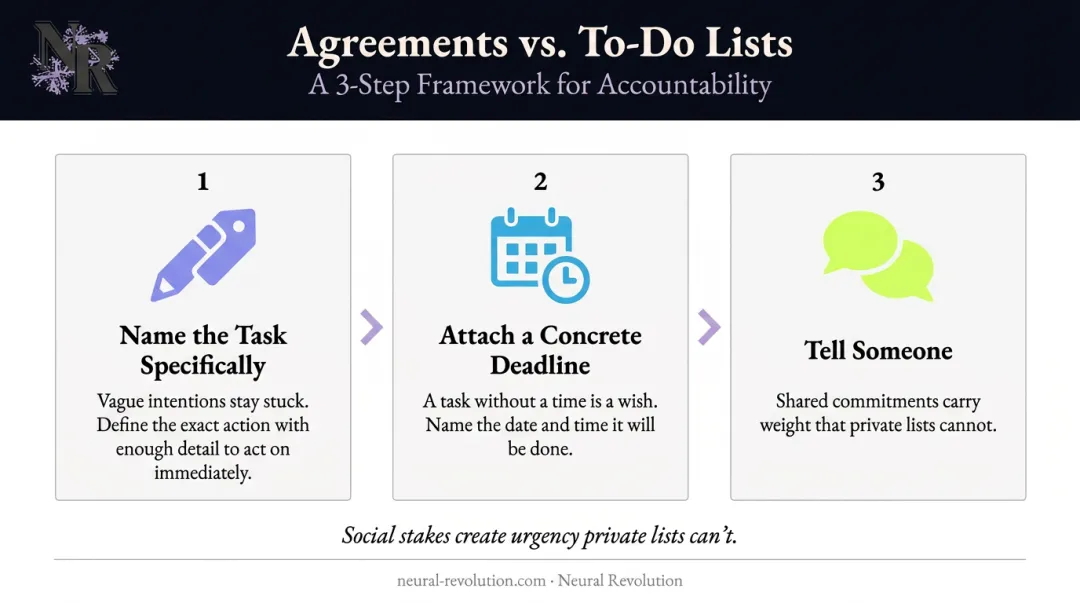 NR

Agreements vs. To-Do Lists

A 3-Step Framework for Accountability

1

Name the Task Specifically

Vague intentions stay stuck. Define the exact action with enough detail to act on immediately.

2

Attach a Concrete Deadline

A task without a time is a wish. Name the date and time it will be done.

3

Tell Someone

Shared commitments carry weight that private lists cannot.

Social stakes create urgency private lists can't.

neural-revolution.com · Neural Revolution